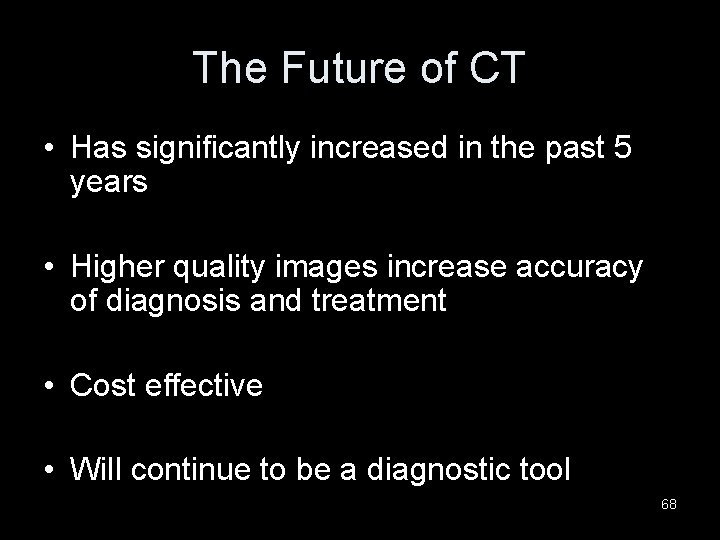 The Future of CT

• Has significantly increased in the past 5 years

• Higher quality images increase accuracy of diagnosis and treatment

• Cost effective

• Will continue to be a diagnostic tool

68